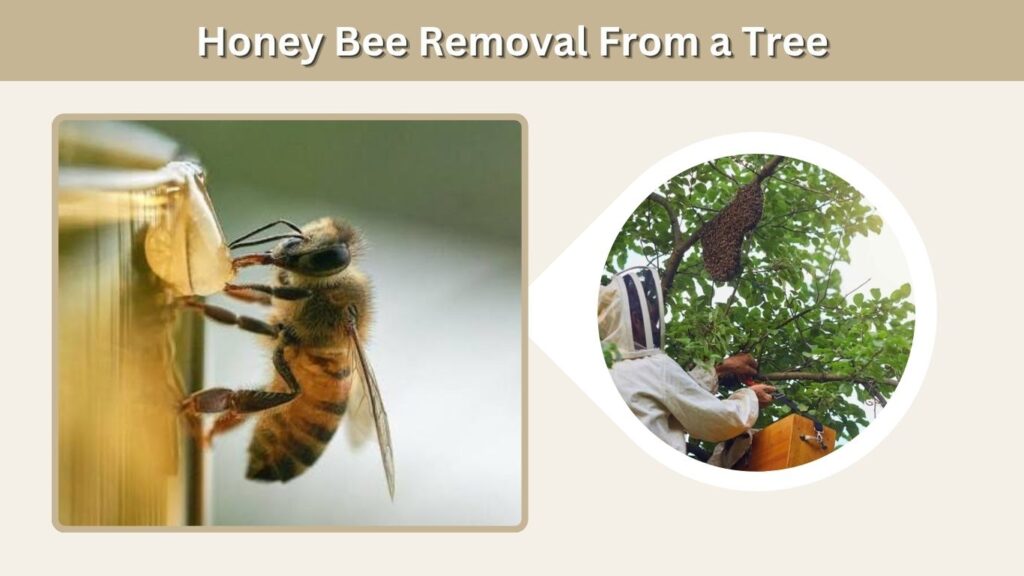 Honey Bee Removal From a Tree